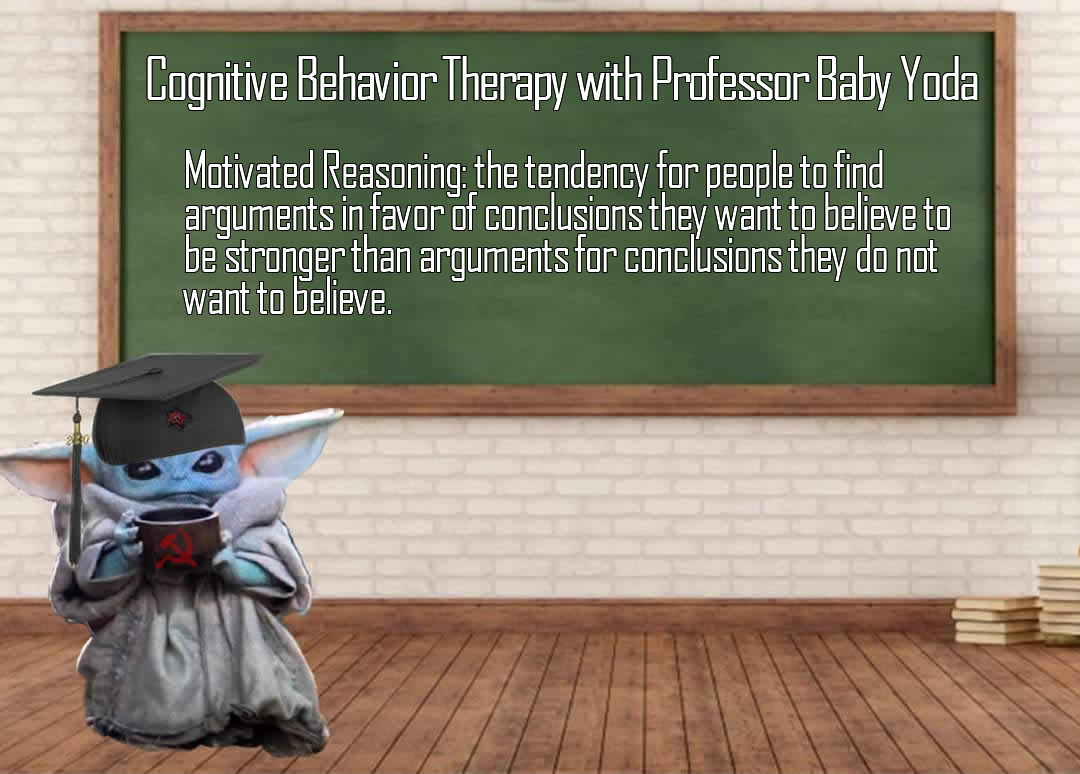 Cognitive Behavior Therapy with Professor Baby Yoda

Motivated Reasoning: the tendency for people to find arguments in favor of conclusions they want to believe to be stronger than arguments for conclusions they do not want to believe.